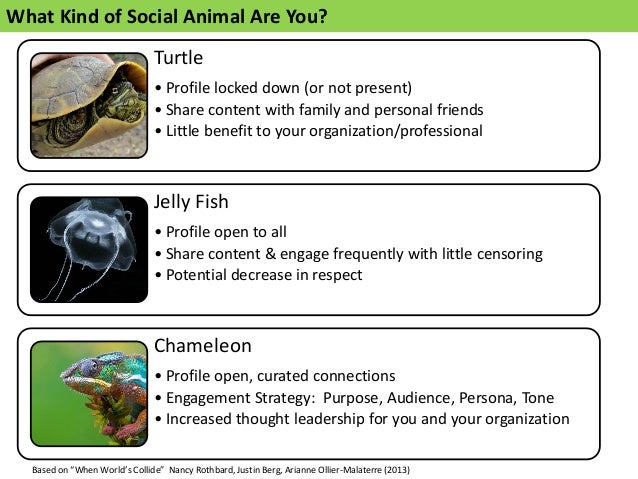 What Kind of Social Animal Are You?

Turtle
• Profile locked down (or not present)
• Share content with family and personal friends
• Little benefit to your organization/professional

Jelly Fish
• Profile open to all
• Share content & engage frequently with little censoring
• Potential decrease in respect

Chameleon
• Profile open, curated connections
• Engagement Strategy: Purpose, Audience, Persona, Tone
• Increased thought leadership for you and your organization

Based on "When World's Collide" Nancy Rothbard, Justin Berg, Arianne Ollier-Malaterre (2013)